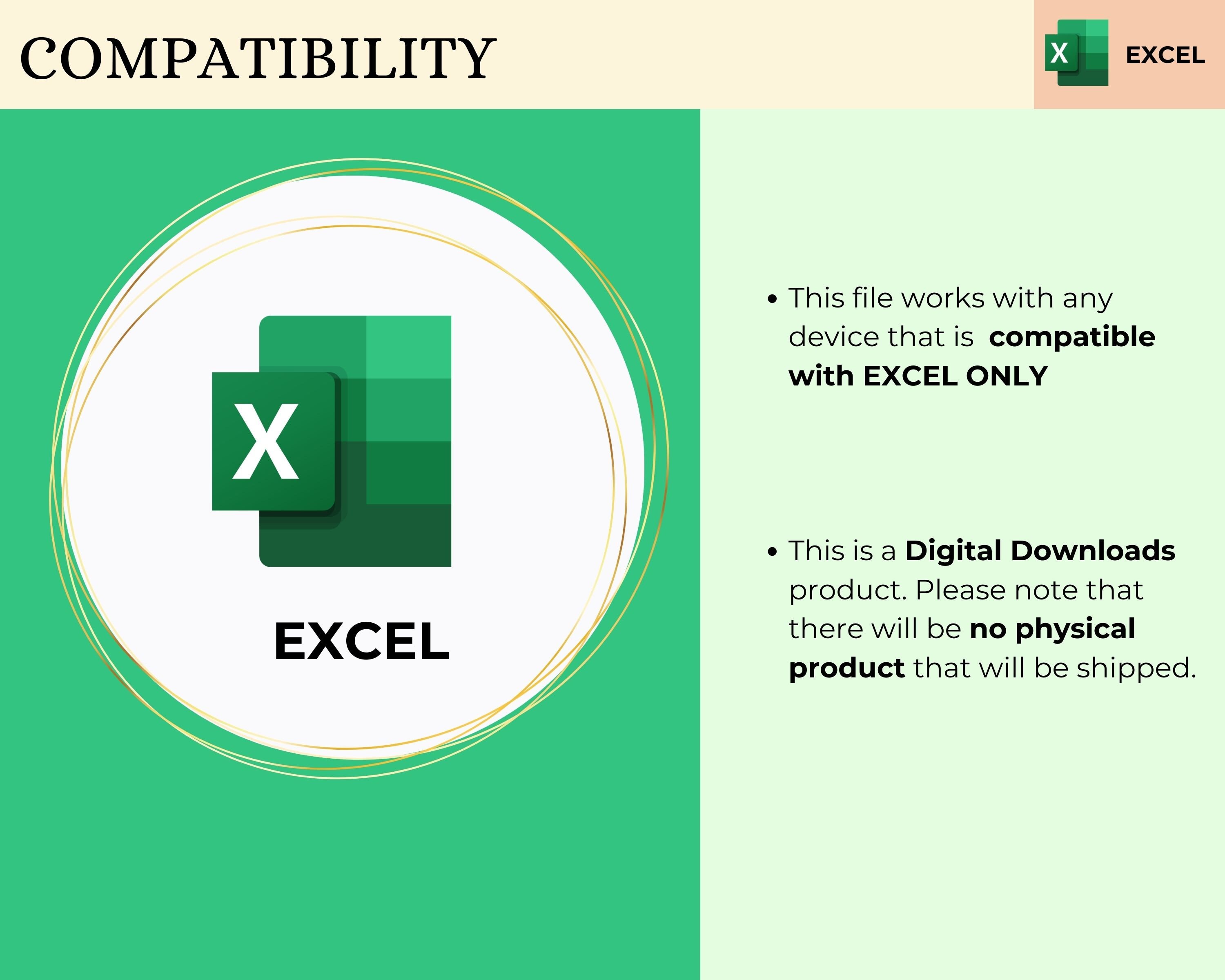 COMPATIBILITY

X EXCEL

X

EXCEL

• This file works with any device that is compatible with EXCEL ONLY

• This is a Digital Downloads product. Please note that there will be no physical product that will be shipped.